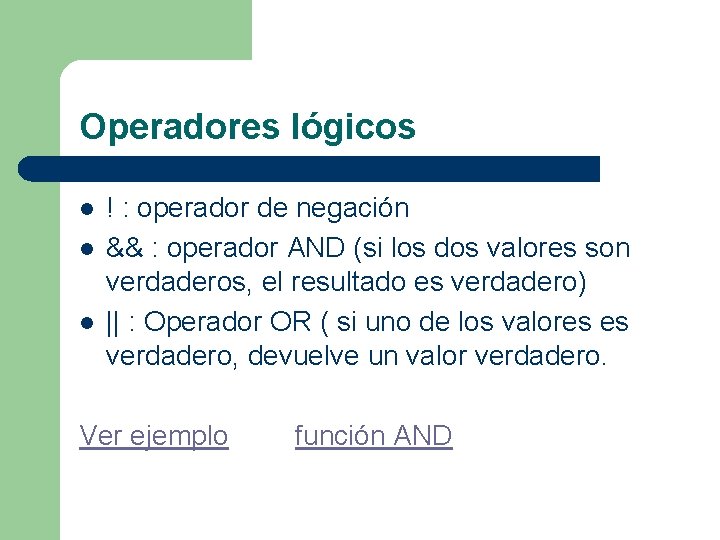 Operadores lógicos

- ! : operador de negación
- && : operador AND (si los dos valores son verdaderos, el resultado es verdadero)
- || : Operador OR ( si uno de los valores es verdadero, devuelve un valor verdadero.

Ver ejemplo función AND